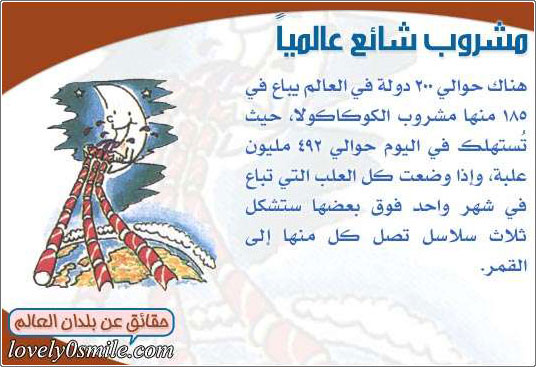 مشروب شائع عالمياً

هناك حوالي ٢٠٠ دولة في العالم يباع في ١٨٥ منها مشروب الكوكاكولا، حيث تُستهلك في اليوم حوالي ٤٩٢ مليون علبة، وإذا وضعت كل العلب التي تباع في شهر واحد فوق بعضها ستشكل ثلاث سلاسل تصل كل منها إلى القمر.

حقائق عن بلدان العالم
lovely0smile.com